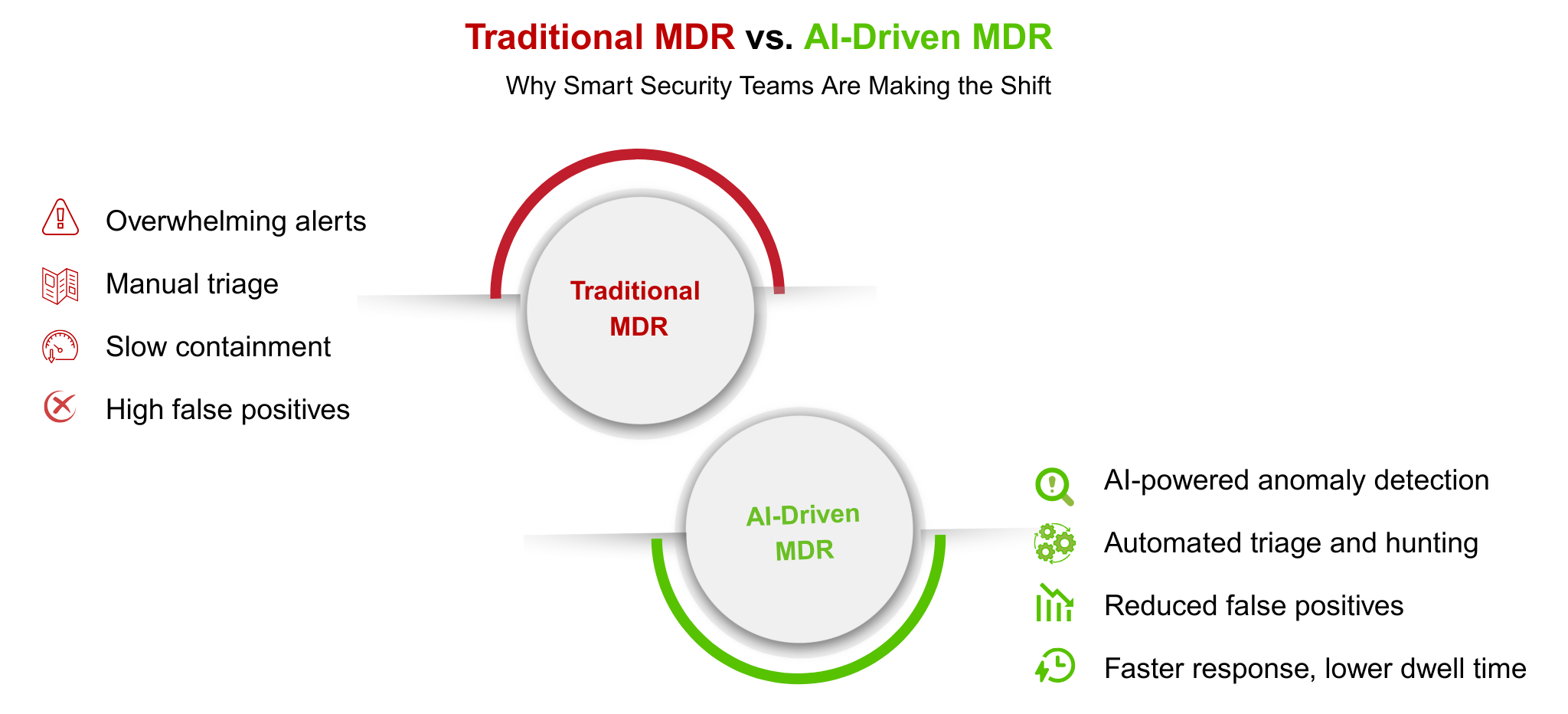 Traditional MDR vs. AI-Driven MDR

Why Smart Security Teams Are Making the Shift

Overwhelming alerts

Manual triage

Slow containment

High false positives

Traditional MDR

AI-Driven MDR

AI-powered anomaly detection

Automated triage and hunting

Reduced false positives

Faster response, lower dwell time